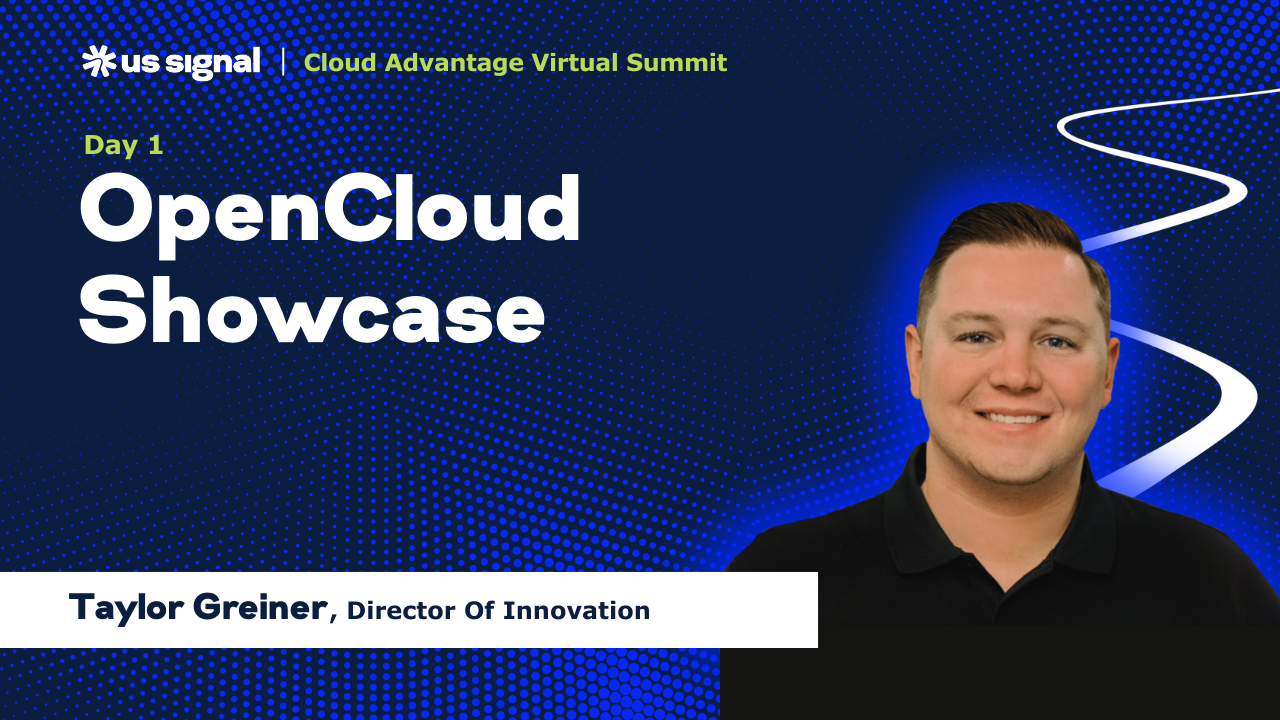 us signal | Cloud Advantage Virtual Summit

Day 1

OpenCloud Showcase

Taylor Greiner, Director Of Innovation